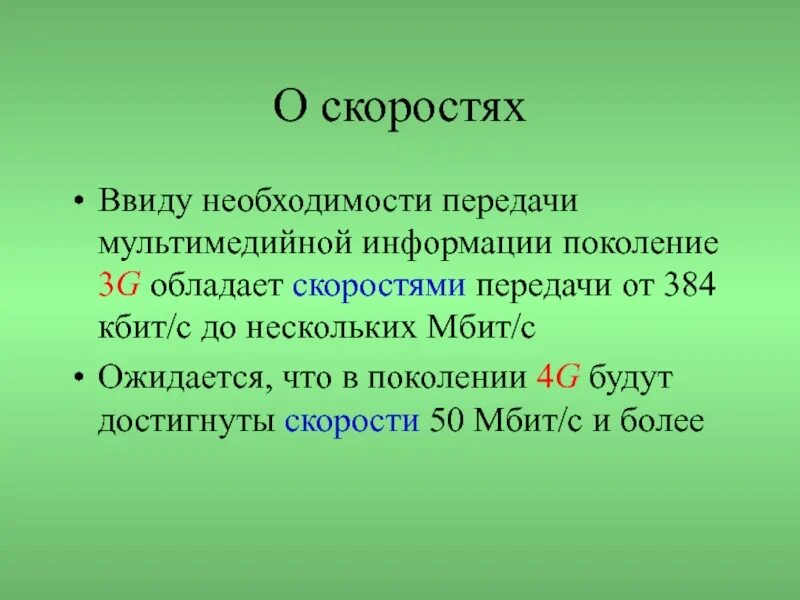 О скоростях

• Ввиду необходимости передачи мультимедийной информации поколение 3G обладает скоростями передачи от 384 кбит/с до нескольких Мбит/с

• Ожидается, что в поколении 4G будут достигнуты скорости 50 Мбит/с и более